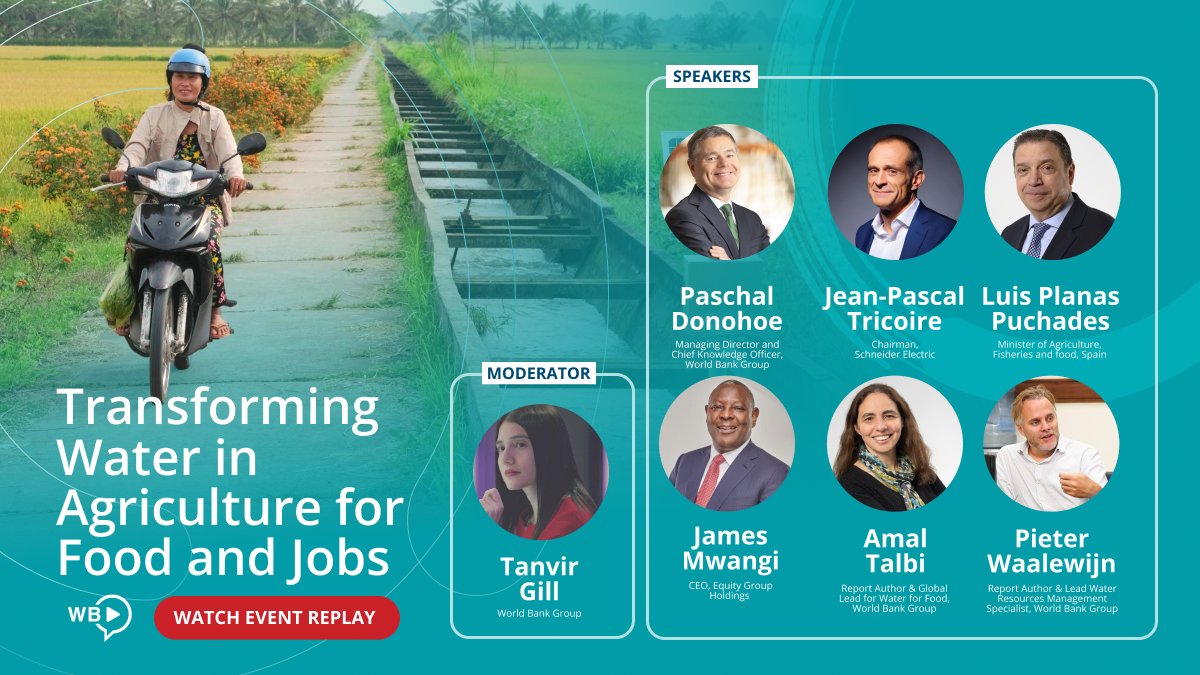 Transforming Water in Agriculture for Food and Jobs

WB

WATCH EVENT REPLAY

MODERATOR

Tanvir Gill
World Bank Group

SPEAKERS

Paschal Donohoe
Managing Director and Chief Knowledge Officer, World Bank Group

Jean-Pascal Tricoire
Chairman, Schneider Electric

Luis Planas Puchades
Minister of Agriculture, Fisheries and food, Spain

James Mwangi
CEO, Equity Group Holdings

Amal Talbi
Report Author & Global Lead for Water for Food, World Bank Group

Pieter Waalewijn
Report Author & Lead Water Resources Management Specialist, World Bank Group